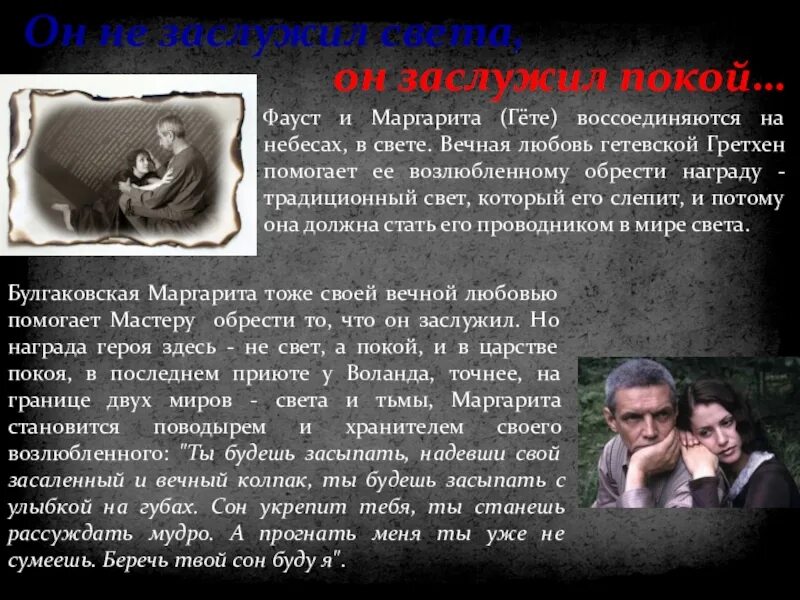 Он не заслужил света,
он заслужил покой…

Фауст и Маргарита (Гёте) воссоединяются на небесах, в свете. Вечная любовь гетевской Гретхен помогает ее возлюбленному обрести награду - традиционный свет, который его слепит, и потому она должна стать его проводником в мире света.

Булгаковская Маргарита тоже своей вечной любовью помогает Мастеру обрести то, что он заслужил. Но награда героя здесь - не свет, а покой, и в царстве покоя, в последнем приюте у Воланда, точнее, на границе двух миров - света и тьмы, Маргарита становится поводырем и хранителем своего возлюбленного: "Ты будешь засыпать, надевши свой засаленный и вечный колпак, ты будешь засыпать с улыбкой на губах. Сон укрепит тебя, ты станешь рассуждать мудро. А прогнать меня ты уже не сумеешь. Беречь твой сон буду я".